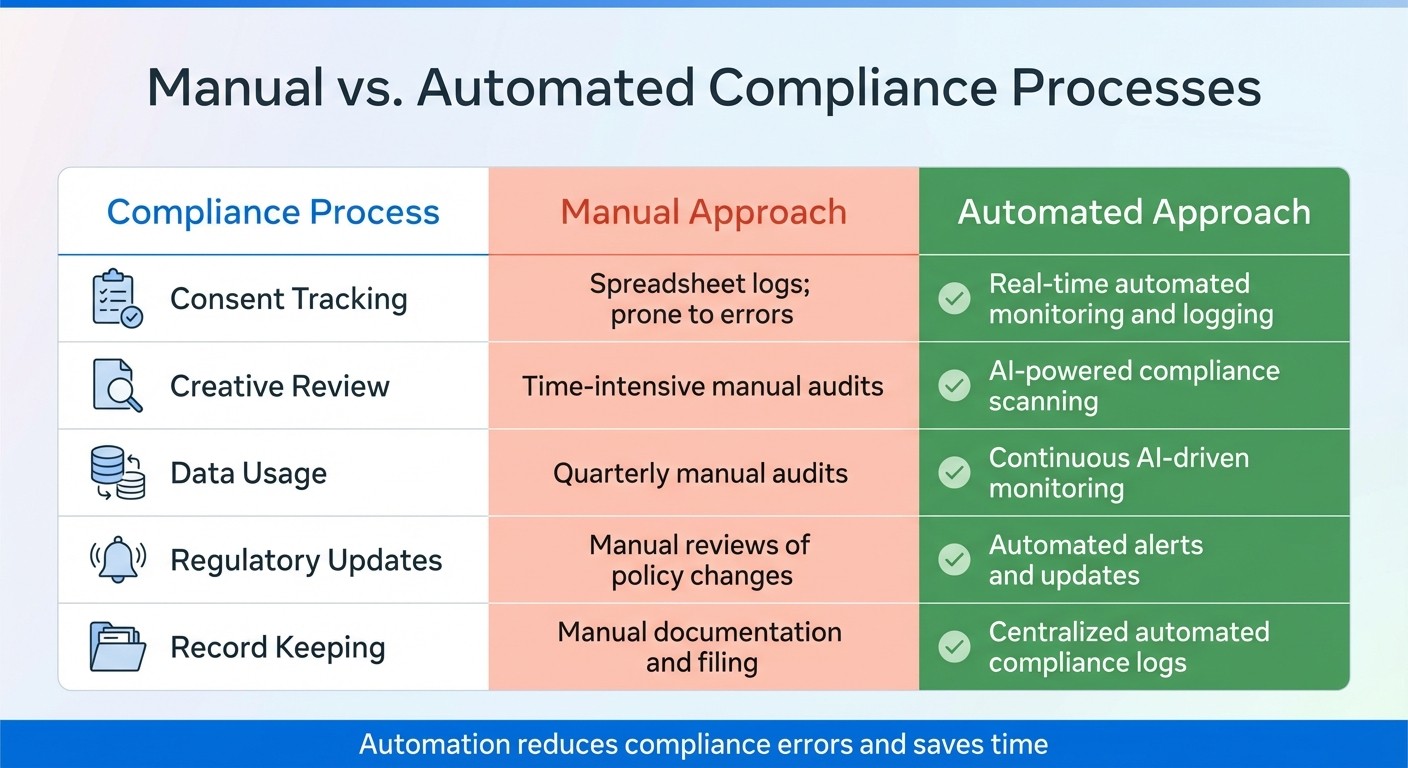 Manual vs. Automated Compliance Processes

| Compliance Process | Manual Approach | Automated Approach |
|---|---|---|
| Consent Tracking | Spreadsheet logs; prone to errors | Real-time automated monitoring and logging |
| Creative Review | Time-intensive manual audits | AI-powered compliance scanning |
| Data Usage | Quarterly manual audits | Continuous AI-driven monitoring |
| Regulatory Updates | Manual reviews of policy changes | Automated alerts and updates |
| Record Keeping | Manual documentation and filing | Centralized automated compliance logs |

Automation reduces compliance errors and saves time